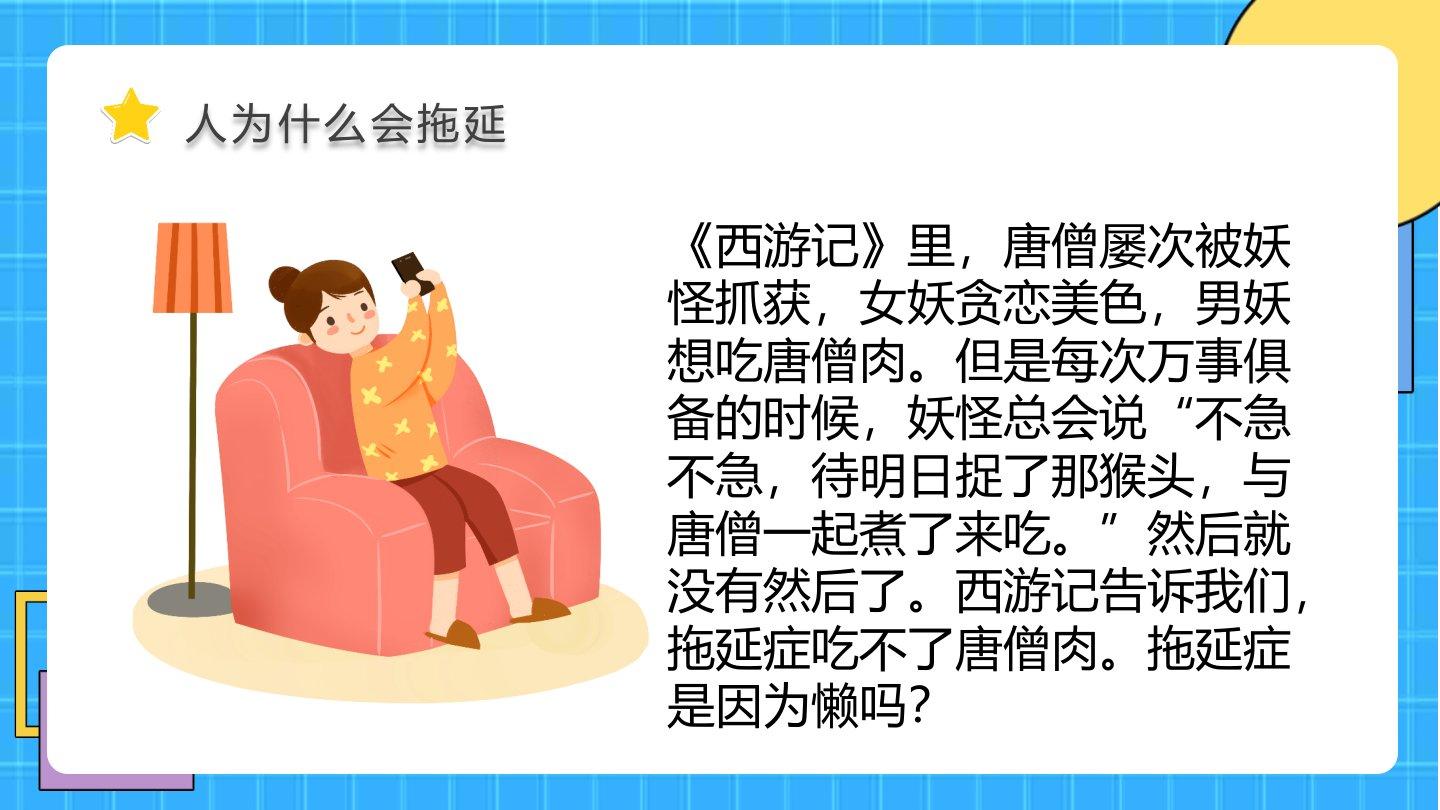 人为什么会拖延

《西游记》里，唐僧屡次被妖怪抓获，女妖贪恋美色，男妖想吃唐僧肉。但是每次万事俱备的时候，妖怪总会说“不急不急，待明日捉了那猴头，与唐僧一起煮了来吃。”然后就没有然后了。西游记告诉我们，拖延症吃不了唐僧肉。拖延症是因为懒吗？